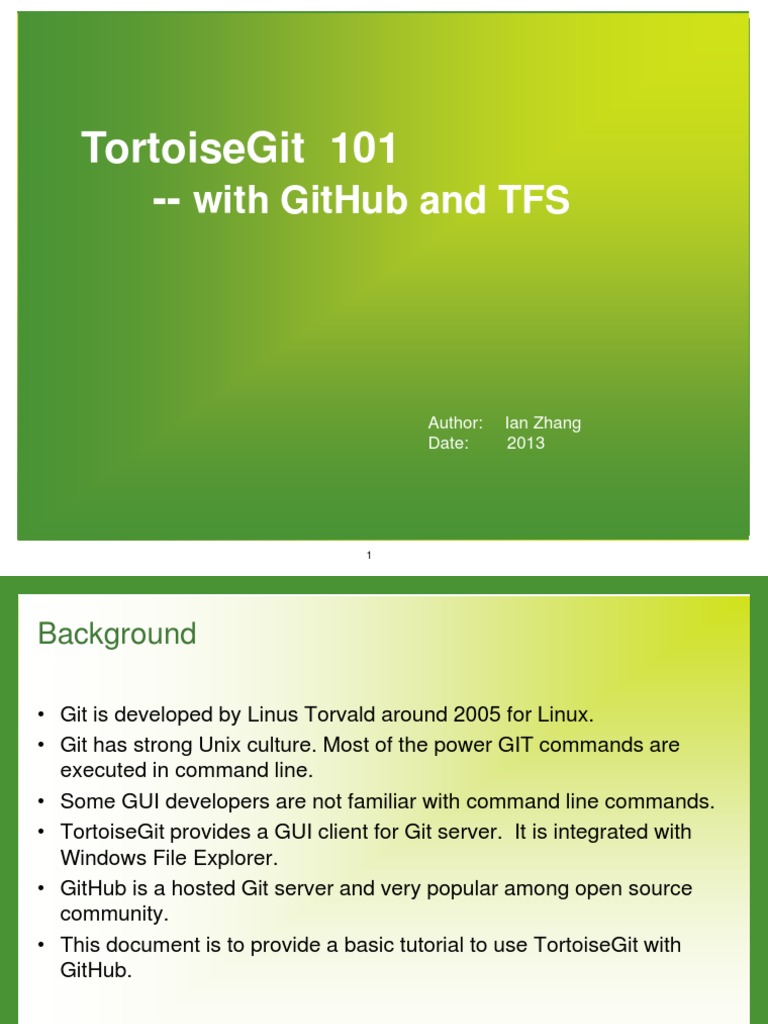 TortoiseGit 101
-- with GitHub and TFS

Author: Ian Zhang
Date: 2013

1

Background

• Git is developed by Linus Torvald around 2005 for Linux.
• Git has strong Unix culture. Most of the power GIT commands are executed in command line.
• Some GUI developers are not familiar with command line commands.
• TortoiseGit provides a GUI client for Git server. It is integrated with Windows File Explorer.
• GitHub is a hosted Git server and very popular among open source community.
• This document is to provide a basic tutorial to use TortoiseGit with GitHub.